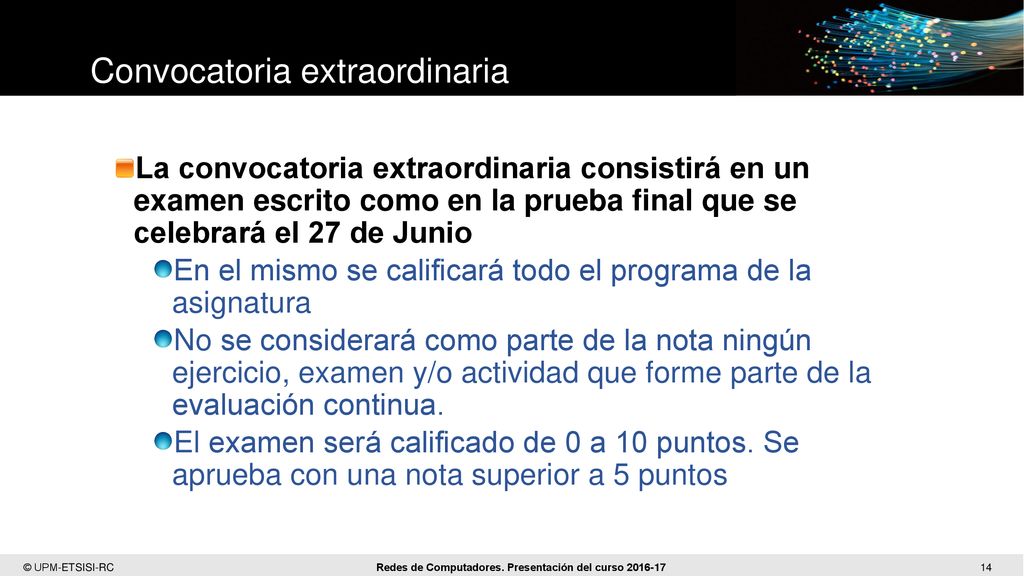 Convocatoria extraordinaria

La convocatoria extraordinaria consistirá en un examen escrito como en la prueba final que se celebrará el 27 de Junio

En el mismo se calificará todo el programa de la asignatura

No se considerará como parte de la nota ningún ejercicio, examen y/o actividad que forme parte de la evaluación continua.

El examen será calificado de 0 a 10 puntos. Se aprueba con una nota superior a 5 puntos

© UPM-ETSISI-RC

Redes de Computadores. Presentación del curso 2016-17

14